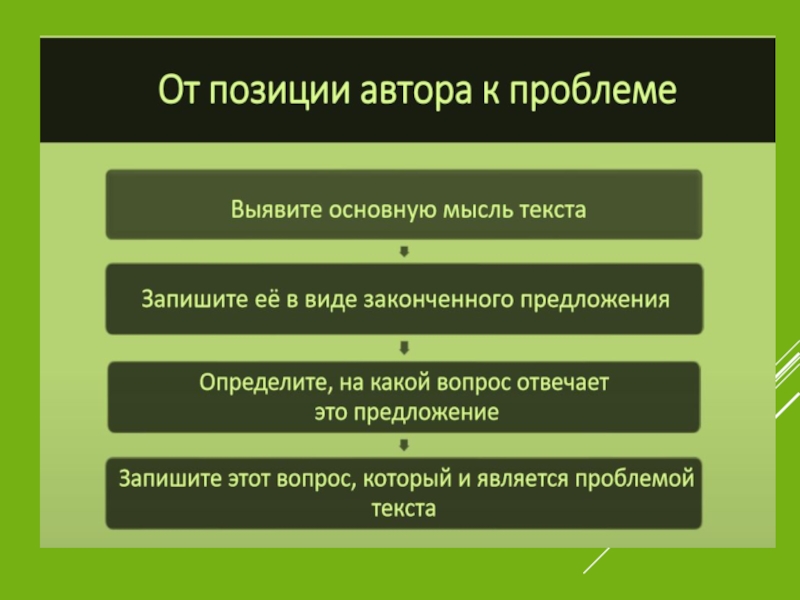 От позиции автора к проблеме

Выявите основную мысль текста

Запишите её в виде законченного предложения

Определите, на какой вопрос отвечает это предложение

Запишите этот вопрос, который и является проблемой текста